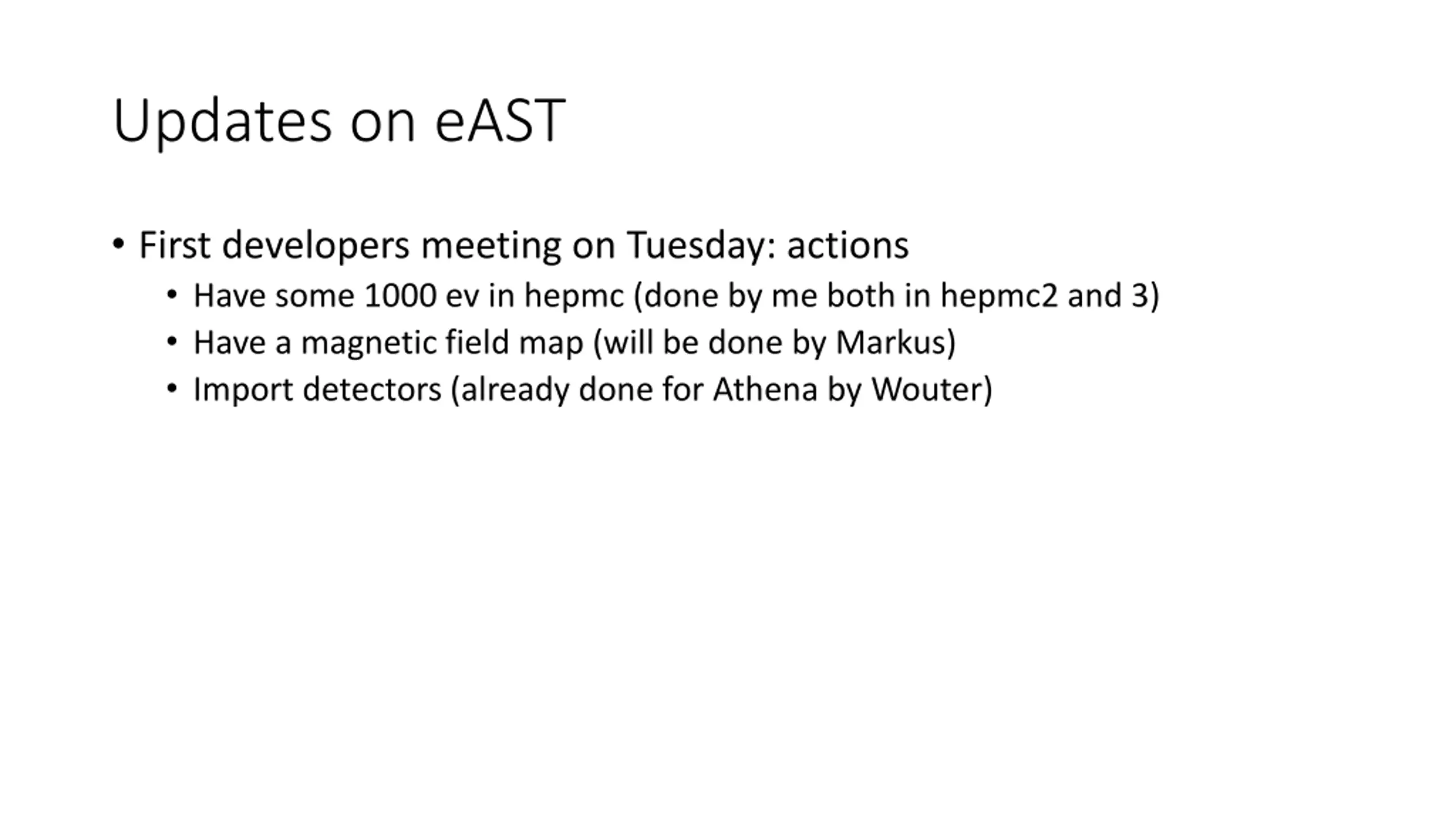 Updates on eAST

• First developers meeting on Tuesday: actions
  • Have some 1000 ev in hepmc (done by me both in hepmc2 and 3)
  • Have a magnetic field map (will be done by Markus)
  • Import detectors (already done for Athena by Wouter)